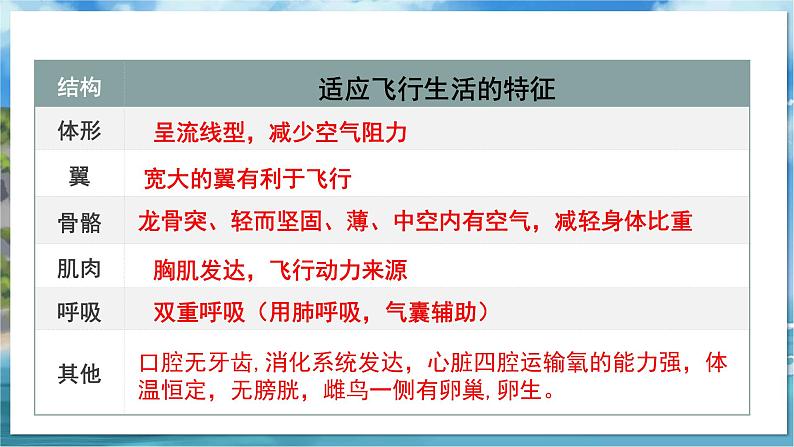 | 结构 | 适应飞行生活的特征 |
|---|---|
| 体形 | 呈流线型，减少空气阻力 |
| 翼 | 宽大的翼有利于飞行 |
| 骨骼 | 龙骨突、轻而坚固、薄、中空内有空气，减轻身体比重 |
| 肌肉 | 胸肌发达，飞行动力来源 |
| 呼吸 | 双重呼吸（用肺呼吸，气囊辅助） |
| 其他 | 口腔无牙齿，消化系统发达，心脏四腔运输氧的能力强，体温恒定，无膀胱，雌鸟一侧有卵巢，卵生。 |